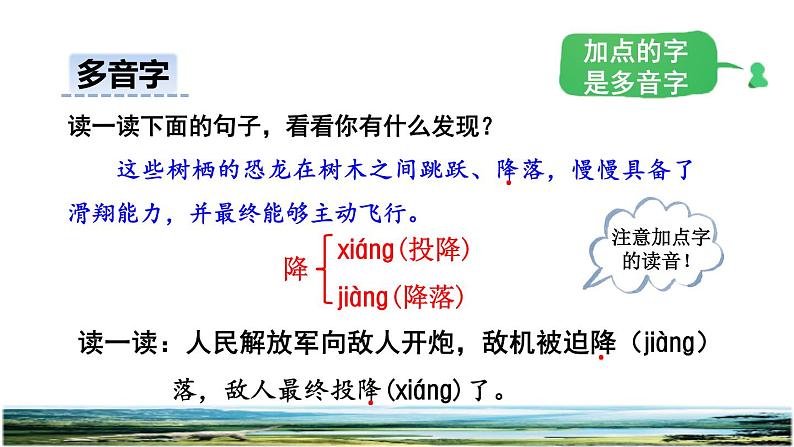 多音字

加点的字是多音字

读一读下面的句子，看看你有什么发现？

这些树栖的恐龙在树木之间跳跃、降落，慢慢具备了滑翔能力，并最终能够主动飞行。

注意加点字的读音！

降 xiáng（投降）
jiàng（降落）

读一读：人民解放军向敌人开炮，敌机被迫降（jiàng）落，敌人最终投降（xiáng）了。